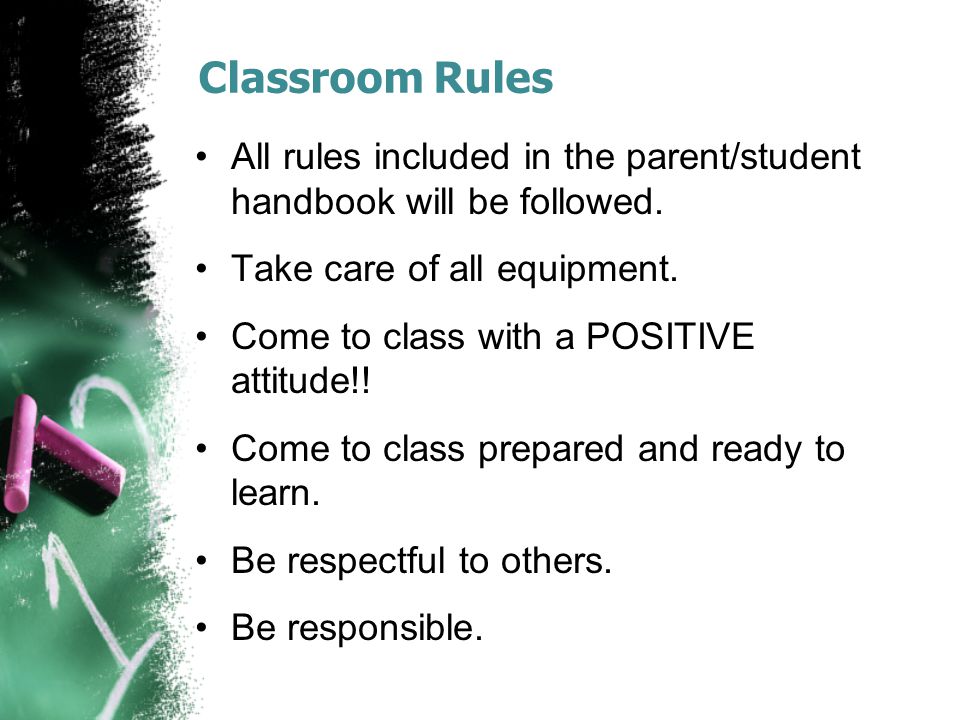 Classroom Rules

• All rules included in the parent/student handbook will be followed.

• Take care of all equipment.

• Come to class with a POSITIVE attitude!!

• Come to class prepared and ready to learn.

• Be respectful to others.

• Be responsible.